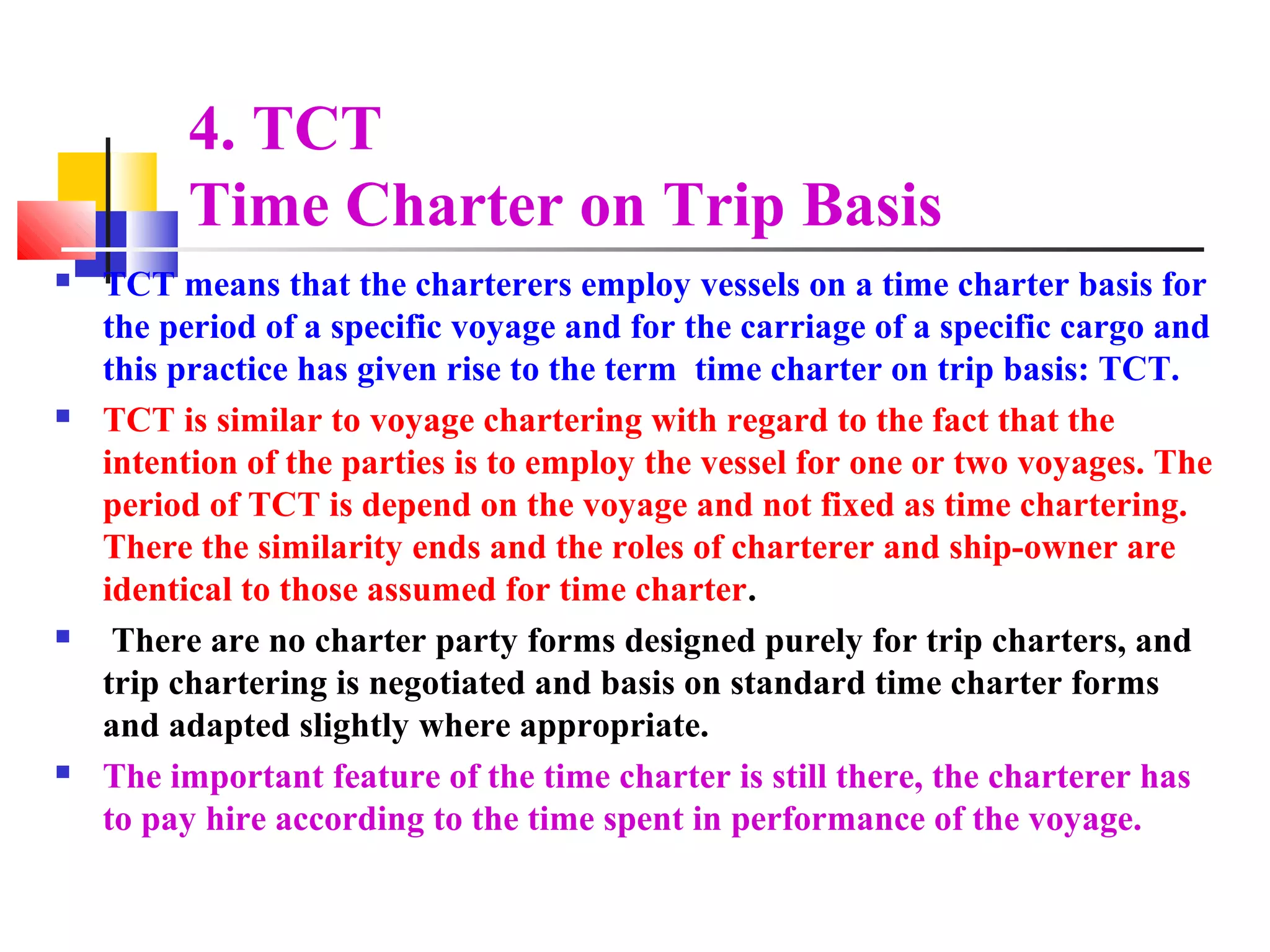 4. TCT
Time Charter on Trip Basis

- TCT means that the charterers employ vessels on a time charter basis for the period of a specific voyage and for the carriage of a specific cargo and this practice has given rise to the term time charter on trip basis: TCT.
- TCT is similar to voyage chartering with regard to the fact that the intention of the parties is to employ the vessel for one or two voyages. The period of TCT is depend on the voyage and not fixed as time chartering. There the similarity ends and the roles of charterer and ship-owner are identical to those assumed for time charter.
- There are no charter party forms designed purely for trip charters, and trip chartering is negotiated and basis on standard time charter forms and adapted slightly where appropriate.
- The important feature of the time charter is still there, the charterer has to pay hire according to the time spent in performance of the voyage.